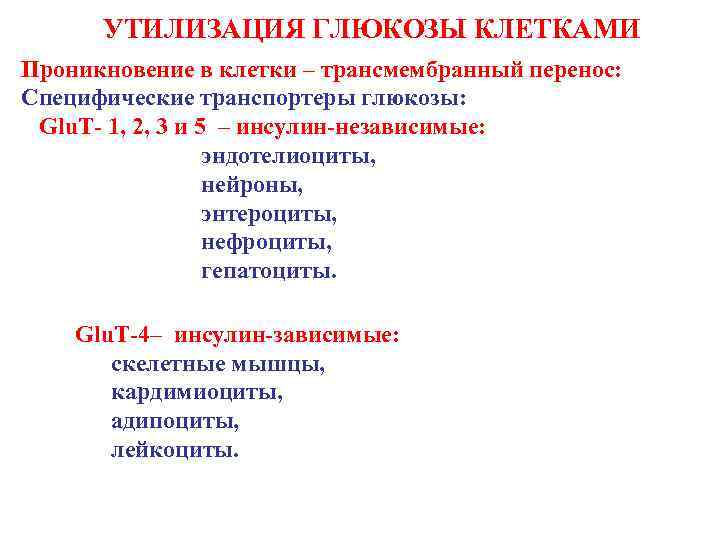 УТИЛИЗАЦИЯ ГЛЮКОЗЫ КЛЕТКАМИ

Проникновение в клетки – трансмембранный перенос:
Специфические транспортеры глюкозы:
GluT- 1, 2, 3 и 5 – инсулин-независимые:
эндотелиоциты,
нейроны,
энтероциты,
нефроциты,
гепатоциты.

GluT-4– инсулин-зависимые:
скелетные мышцы,
кардимиоциты,
адипоциты,
лейкоциты.